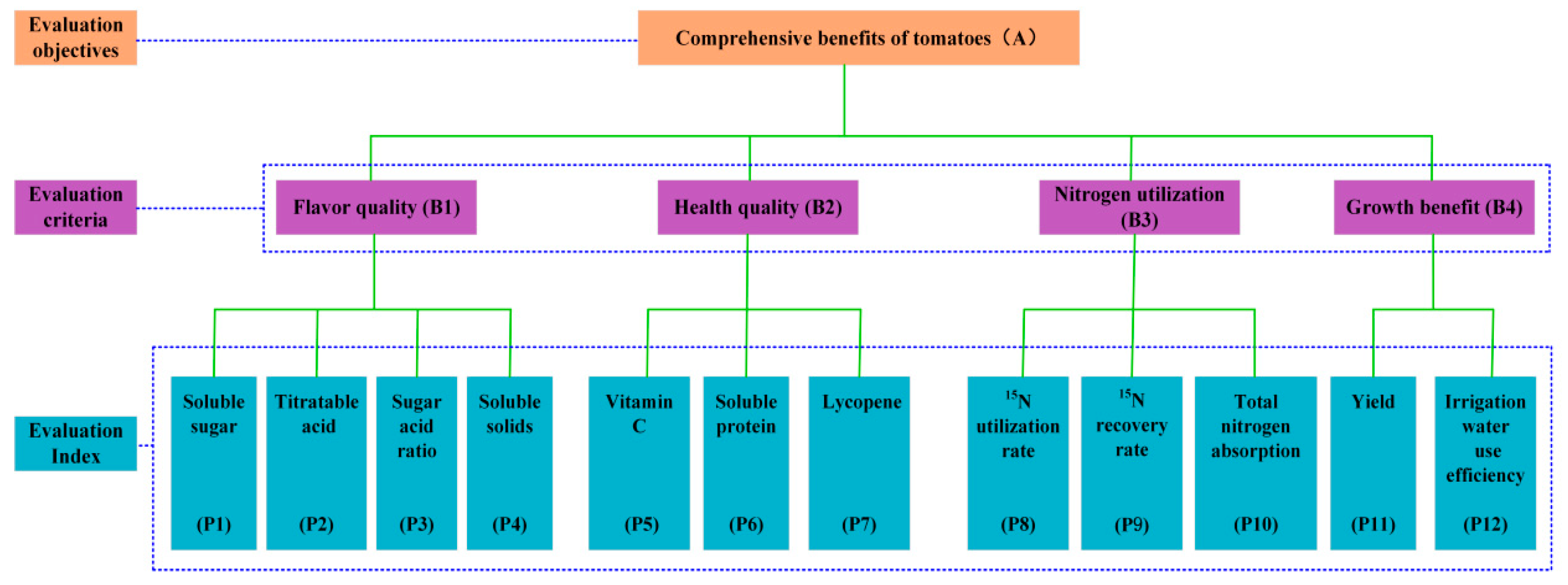 Evaluation objectives

Comprehensive benefits of tomatoes（A）

Evaluation criteria

Flavor quality (B1)

Health quality (B2)

Nitrogen utilization (B3)

Growth benefit (B4)

Evaluation Index

Soluble sugar (P1)

Titratable acid (P2)

Sugar acid ratio (P3)

Soluble solids (P4)

Vitamin C (P5)

Soluble protein (P6)

Lycopene (P7)

$^{15}$N utilization rate (P8)

$^{15}$N recovery rate (P9)

Total nitrogen absorption (P10)

Yield (P11)

Irrigation water use efficiency (P12)